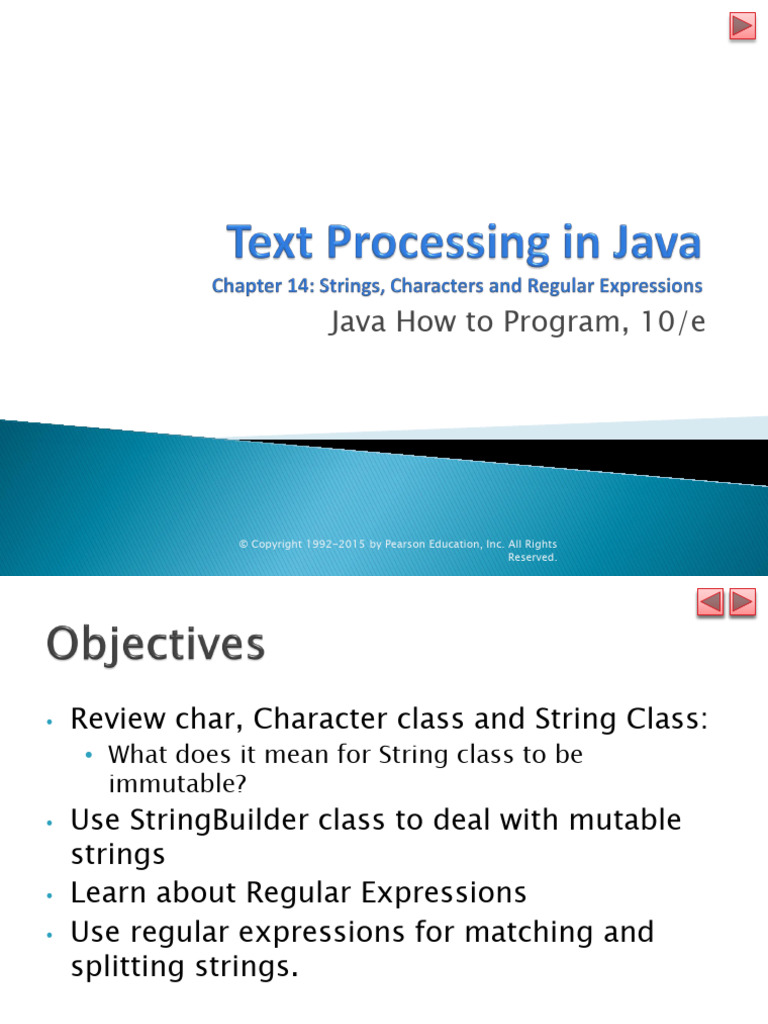 Text Processing in Java

Chapter 14: Strings, Characters and Regular Expressions

Java How to Program, 10/e

© Copyright 1992-2015 by Pearson Education, Inc. All Rights Reserved.

Objectives

• Review char, Character class and String Class:
  • What does it mean for String class to be immutable?
• Use StringBuilder class to deal with mutable strings
• Learn about Regular Expressions
• Use regular expressions for matching and splitting strings.